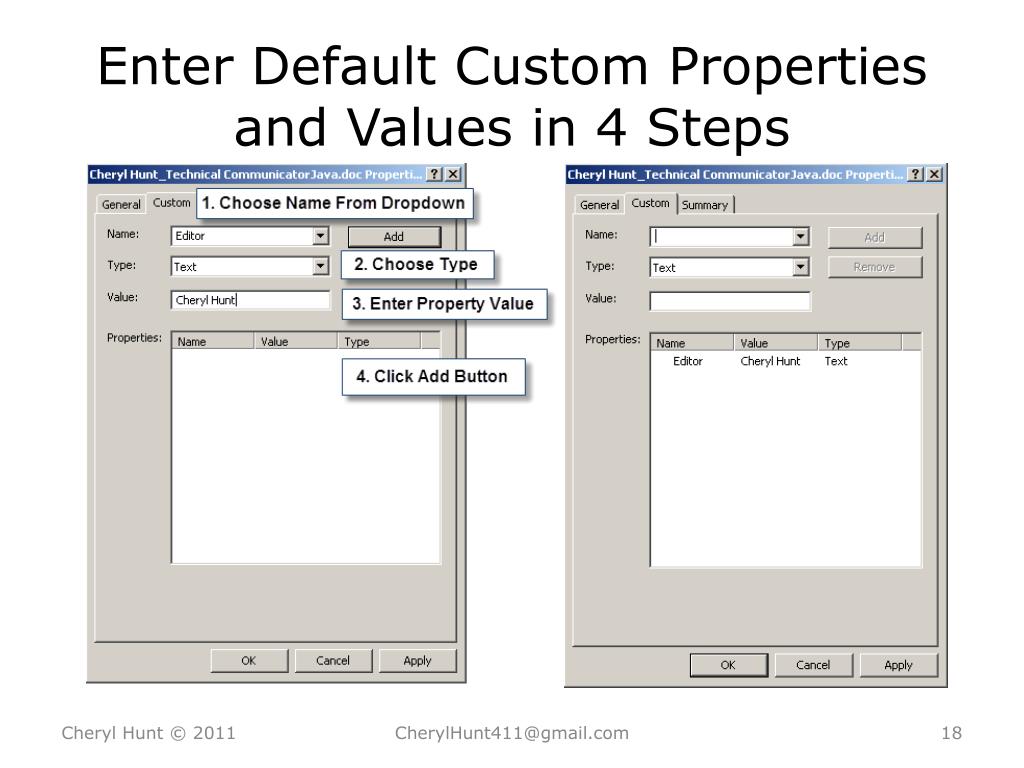 Enter Default Custom Properties and Values in 4 Steps

Cheryl Hunt_Technical CommunicatorJava.doc Properti... ? X

General Custom

1. Choose Name From Dropdown

Name: Editor

Add

Type: Text

2. Choose Type

Value: Cheryl Hunt

3. Enter Property Value

Properties:

| Name | Value | Type |
|---|---|---|

4. Click Add Button

OK Cancel Apply

Cheryl Hunt_Technical CommunicatorJava.doc Properti... ? X

General Custom Summary

Name:

Add

Type: Text

Remove

Value:

Properties:

| Name | Value | Type |
|---|---|---|
| Editor | Cheryl Hunt | Text |

OK Cancel Apply

Cheryl Hunt © 2011

CherylHunt411@gmail.com

18